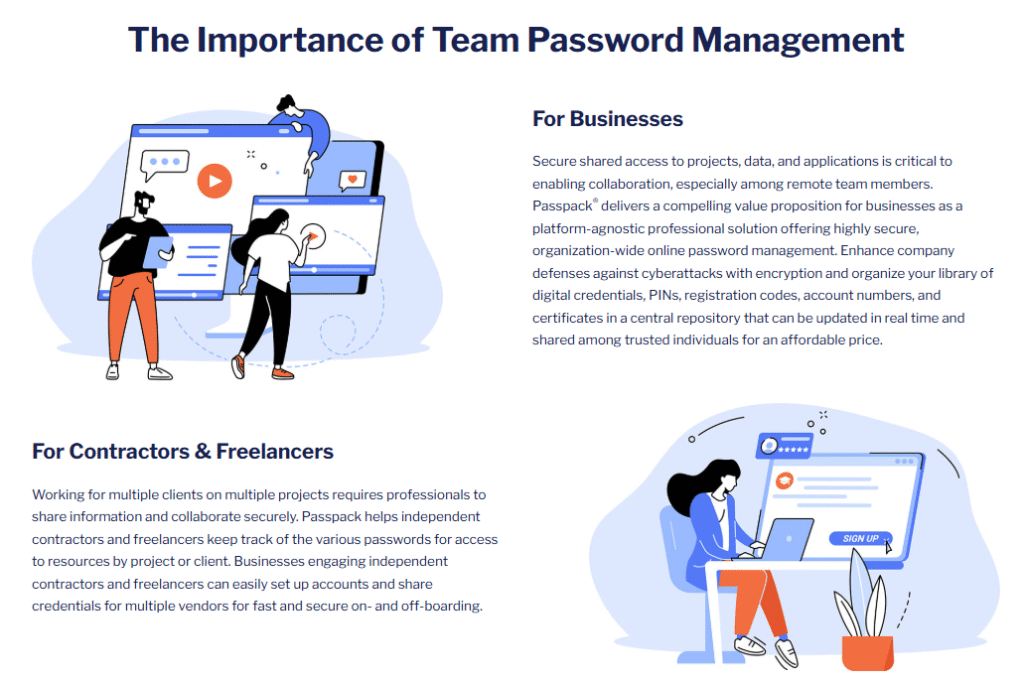 The Importance of Team Password Management

For Businesses

Secure shared access to projects, data, and applications is critical to enabling collaboration, especially among remote team members. Passpack® delivers a compelling value proposition for businesses as a platform-agnostic professional solution offering highly secure, organization-wide online password management. Enhance company defenses against cyberattacks with encryption and organize your library of digital credentials, PINs, registration codes, account numbers, and certificates in a central repository that can be updated in real time and shared among trusted individuals for an affordable price.

For Contractors & Freelancers

Working for multiple clients on multiple projects requires professionals to share information and collaborate securely. Passpack helps independent contractors and freelancers keep track of the various passwords for access to resources by project or client. Businesses engaging independent contractors and freelancers can easily set up accounts and share credentials for multiple vendors for fast and secure on- and off-boarding.

SIGN UP